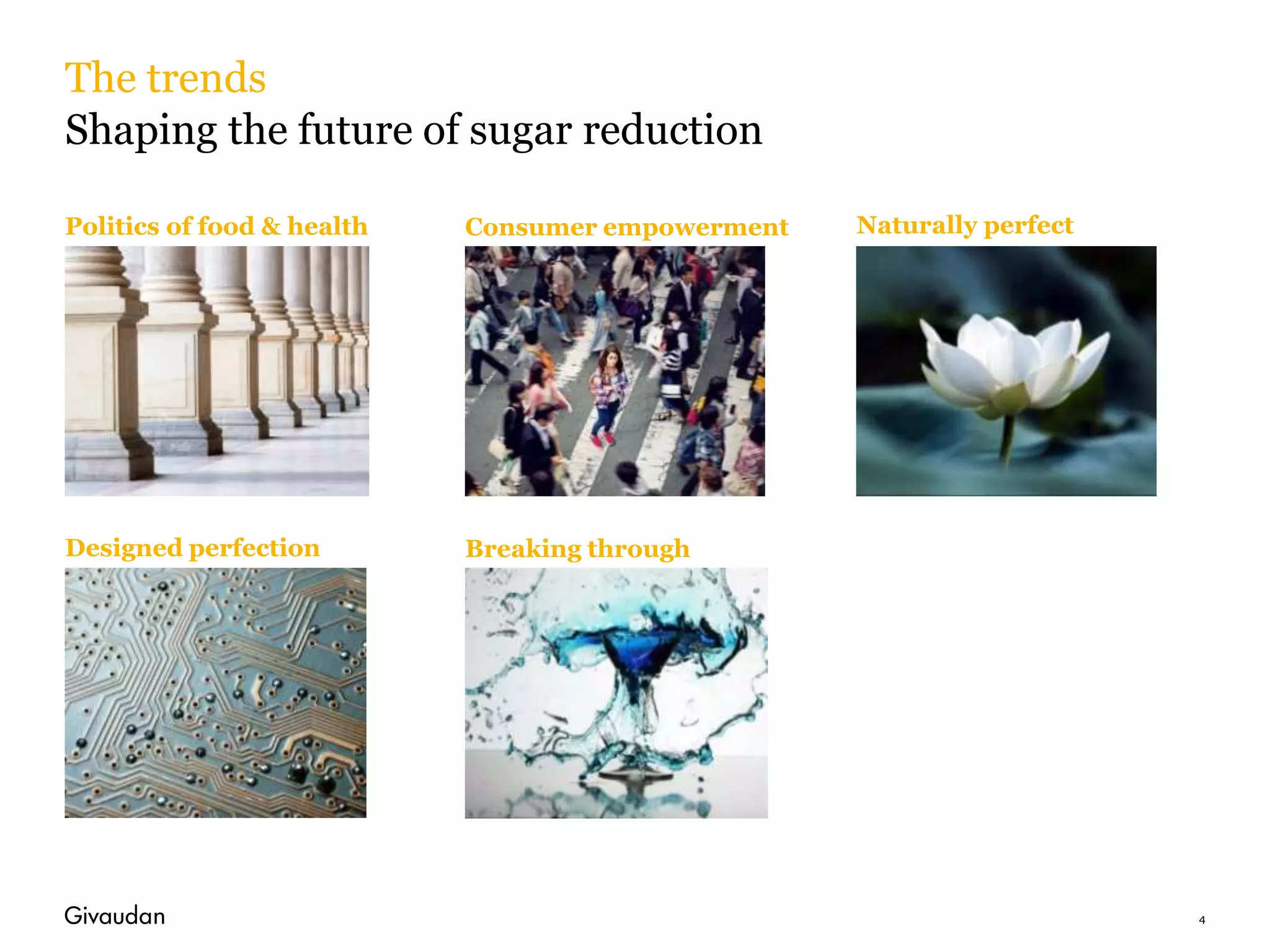 The trends
Shaping the future of sugar reduction

Politics of food & health

Consumer empowerment

Naturally perfect

Designed perfection

Breaking through

Givaudan

4